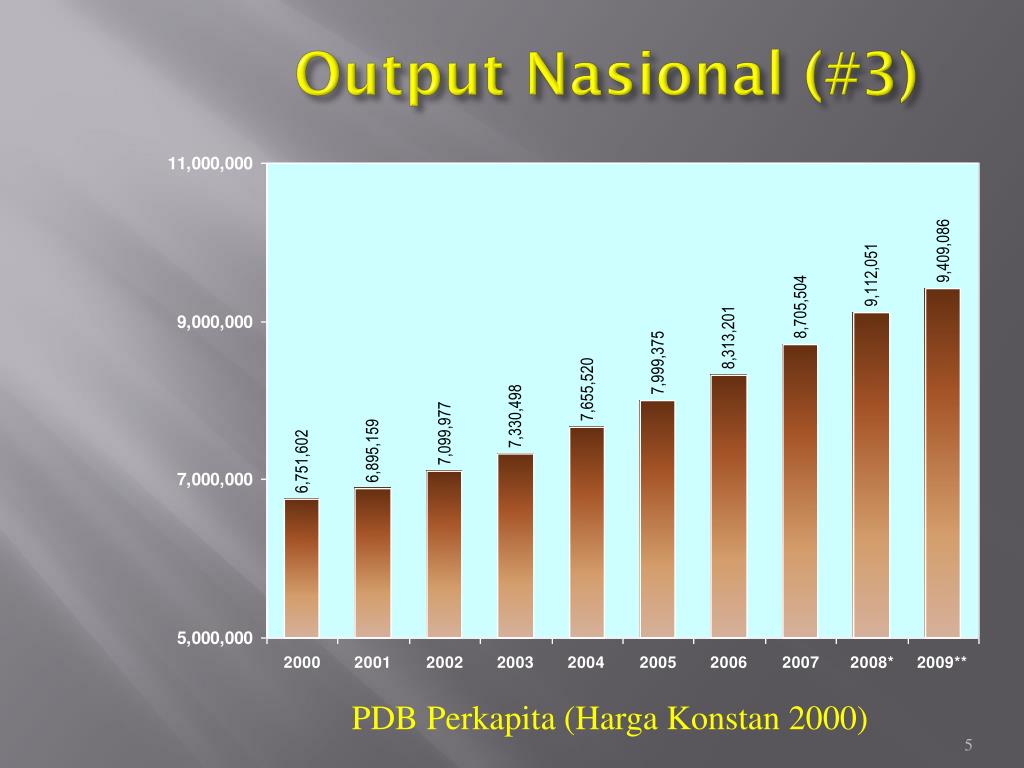 Output Nasional (#3)

11,000,000
9,000,000
7,000,000
5,000,000

6,751,602
6,895,159
7,099,977
7,330,498
7,655,520
7,999,375
8,313,201
8,705,504
9,112,051
9,409,086

2000
2001
2002
2003
2004
2005
2006
2007
2008*
2009**

PDB Perkapita (Harga Konstan 2000)

5